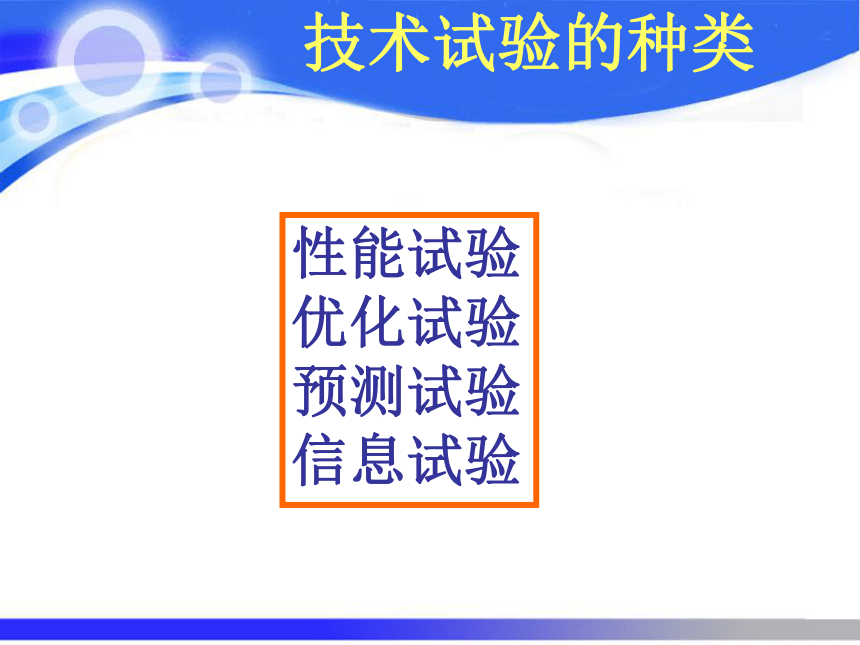 技术试验的种类

性能试验
优化试验
预测试验
信息试验